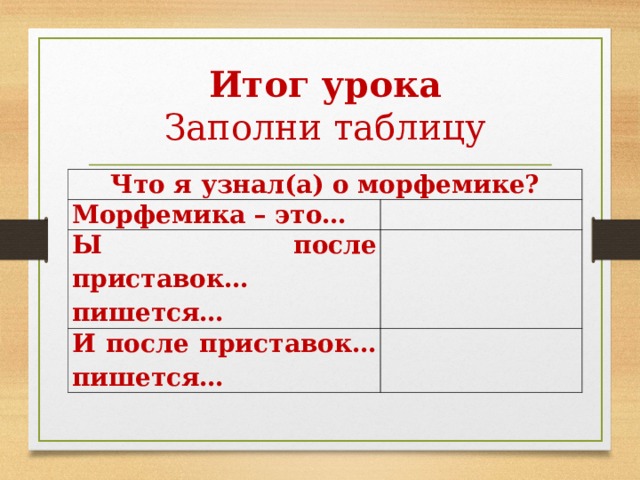 Итог урока
Заполни таблицу

| Что я узнал(а) о морфемике? | |
|---|---|
| Морфемика – это… | |
| Ы после приставок… пишется… | |
| И после приставок… пишется… | |